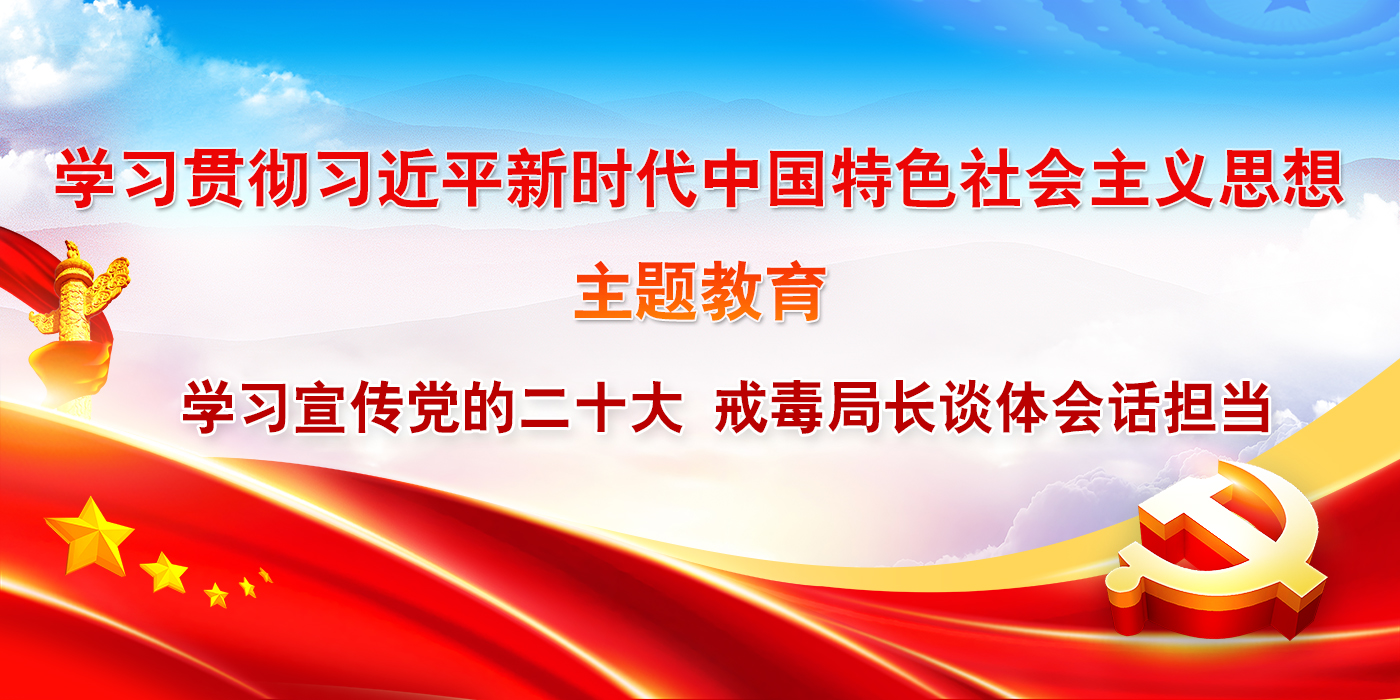 学习贯彻习近平新时代中国特色社会主义思想

主题教育

学习宣传党的二十大 戒毒局长谈体会话担当